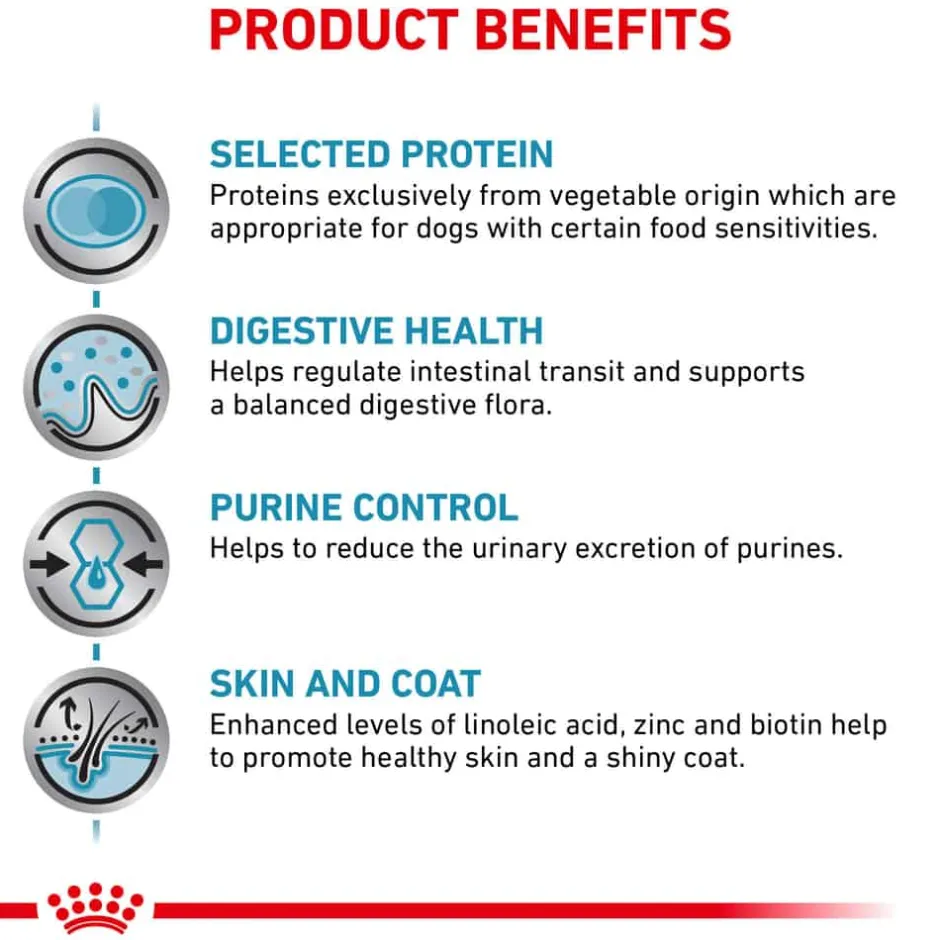 PRODUCT BENEFITS

SELECTED PROTEIN
Proteins exclusively from vegetable origin which are appropriate for dogs with certain food sensitivities.

DIGESTIVE HEALTH
Helps regulate intestinal transit and supports a balanced digestive flora.

PURINE CONTROL
Helps to reduce the urinary excretion of purines.

SKIN AND COAT
Enhanced levels of linoleic acid, zinc and biotin help to promote healthy skin and a shiny coat.